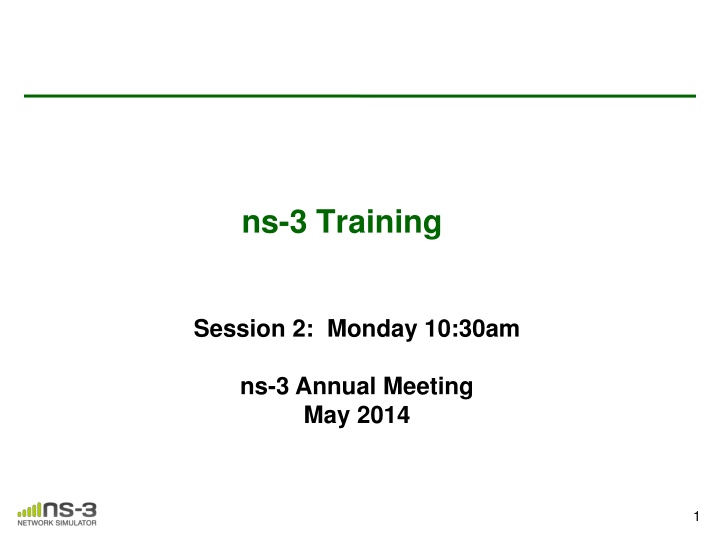 ns-3 Training

Session 2: Monday 10:30am

ns-3 Annual Meeting
May 2014

ns-3
NETWORK SIMULATOR

1